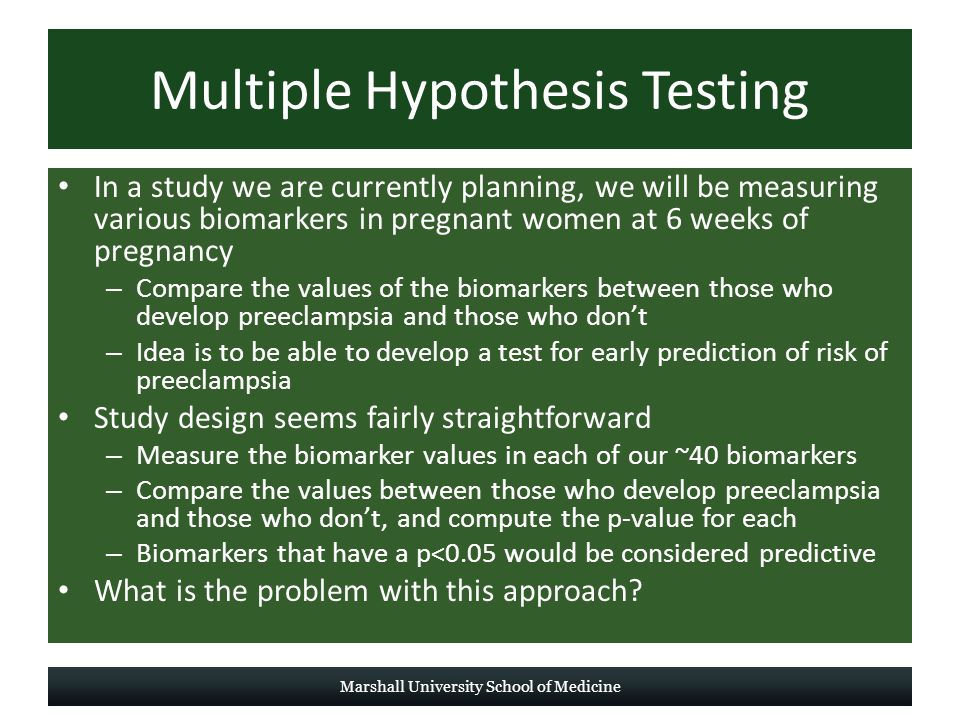 Multiple Hypothesis Testing

• In a study we are currently planning, we will be measuring various biomarkers in pregnant women at 6 weeks of pregnancy
– Compare the values of the biomarkers between those who develop preeclampsia and those who don't
– Idea is to be able to develop a test for early prediction of risk of preeclampsia
• Study design seems fairly straightforward
– Measure the biomarker values in each of our ~40 biomarkers
– Compare the values between those who develop preeclampsia and those who don't, and compute the p-value for each
– Biomarkers that have a p<0.05 would be considered predictive
• What is the problem with this approach?

Marshall University School of Medicine